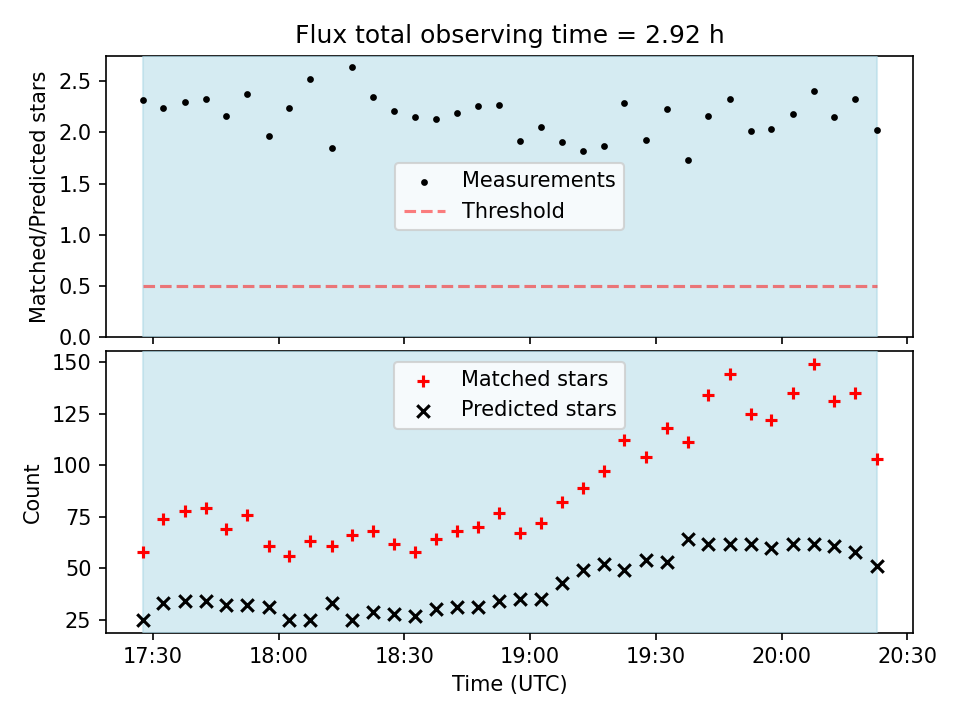 Flux total observing time = 2.92 h

Matched/Predicted stars

2.5
2.0
1.5
1.0
0.5
0.0

Measurements
Threshold

Count

150
125
100
75
50
25

Matched stars
Predicted stars

17:30
18:00
18:30
19:00
19:30
20:00
20:30

Time (UTC)